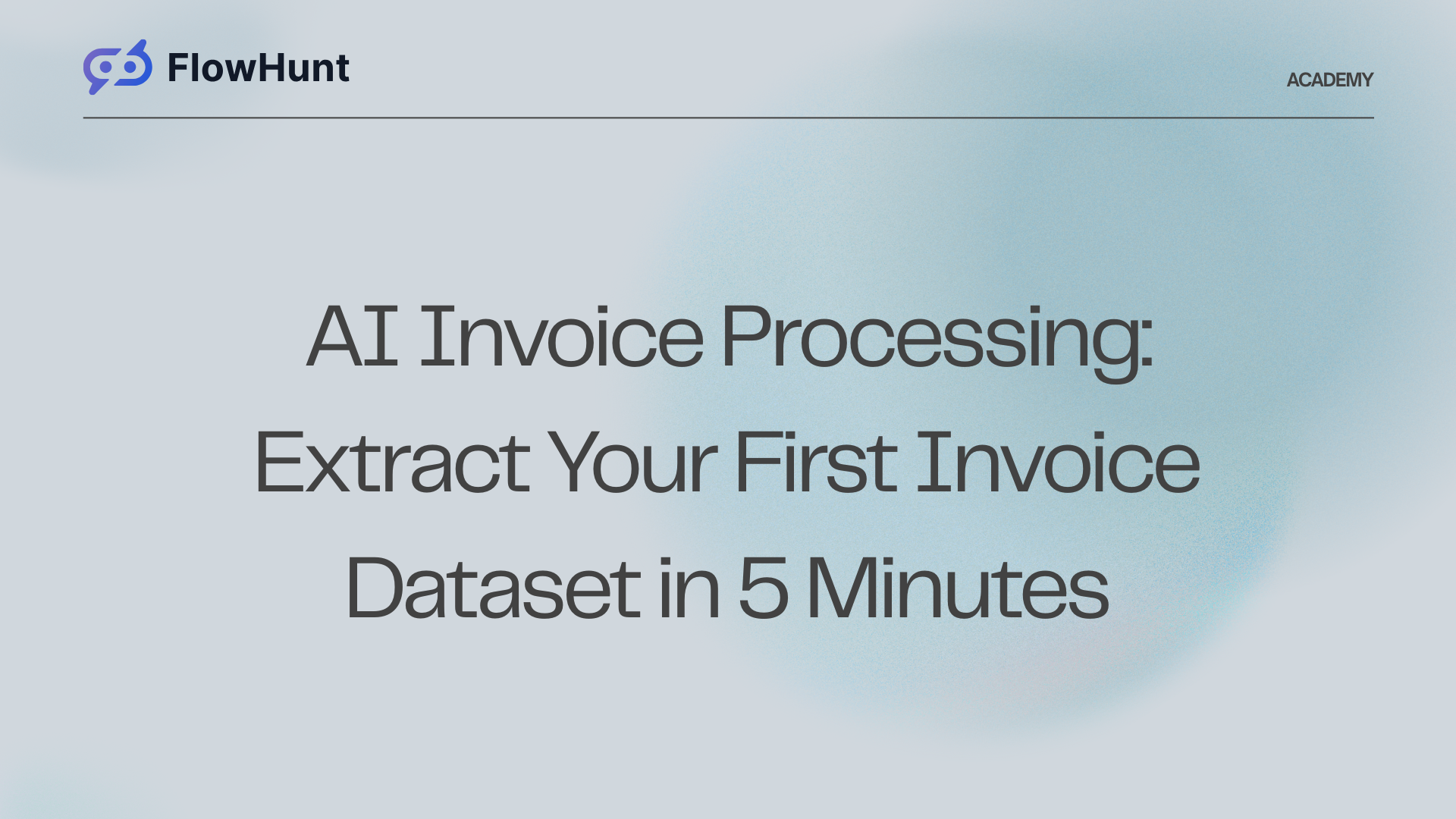 FlowHunt

ACADEMY

AI Invoice Processing: Extract Your First Invoice Dataset in 5 Minutes